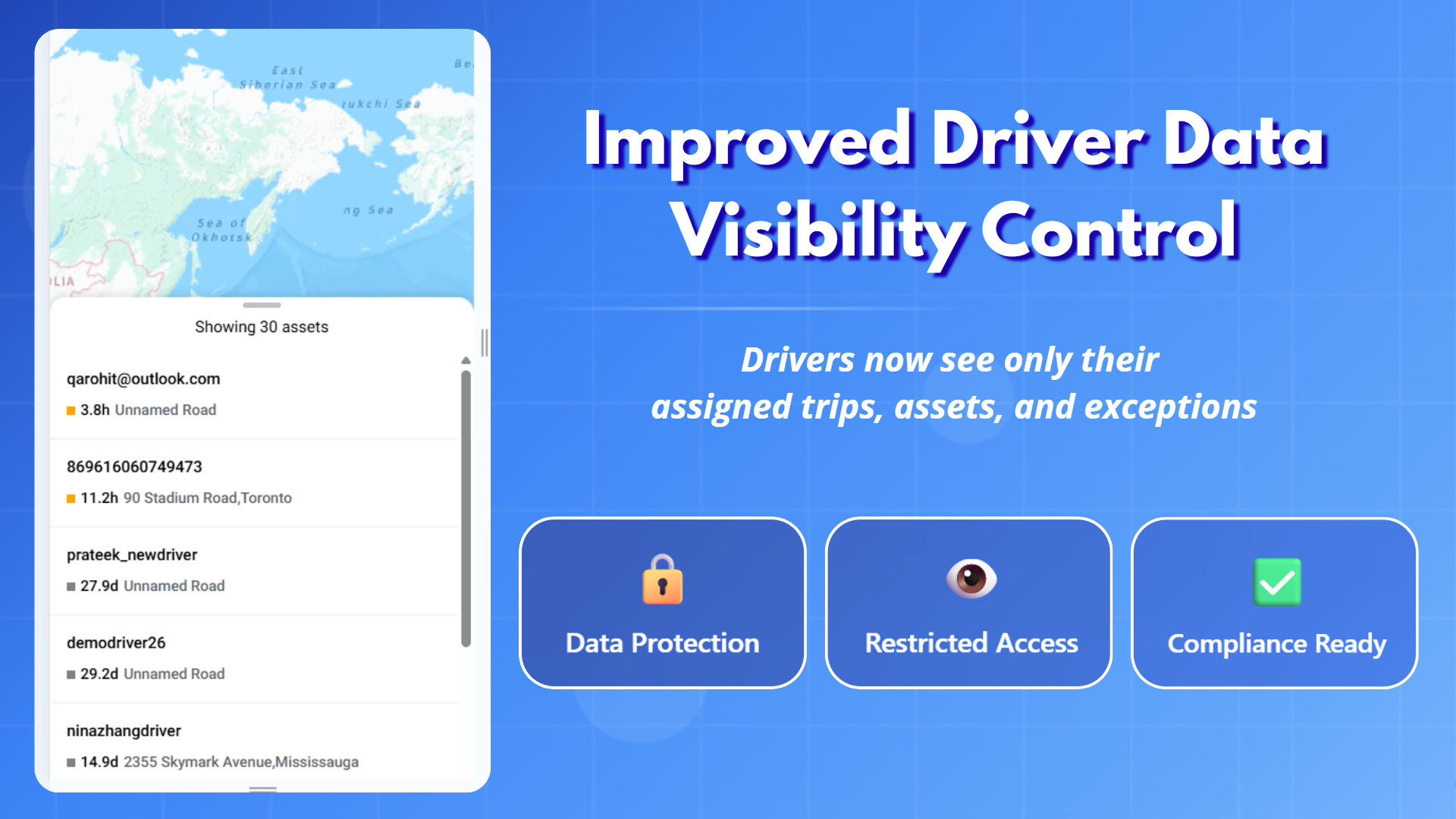 East Siberian Sea

Be

ukchi Sea

ng Sea

Sea of Okhotsk

LIA

Showing 30 assets

qarohit@outlook.com

3.8h Unnamed Road

869616060749473

11.2h 90 Stadium Road,Toronto

prateek_newdriver

27.9d Unnamed Road

demodriver26

29.2d Unnamed Road

ninazhangdriver

14.9d 2355 Skymark Avenue,Mississauga

Improved Driver Data Visibility Control

Drivers now see only their assigned trips, assets, and exceptions

Data Protection

Restricted Access

Compliance Ready